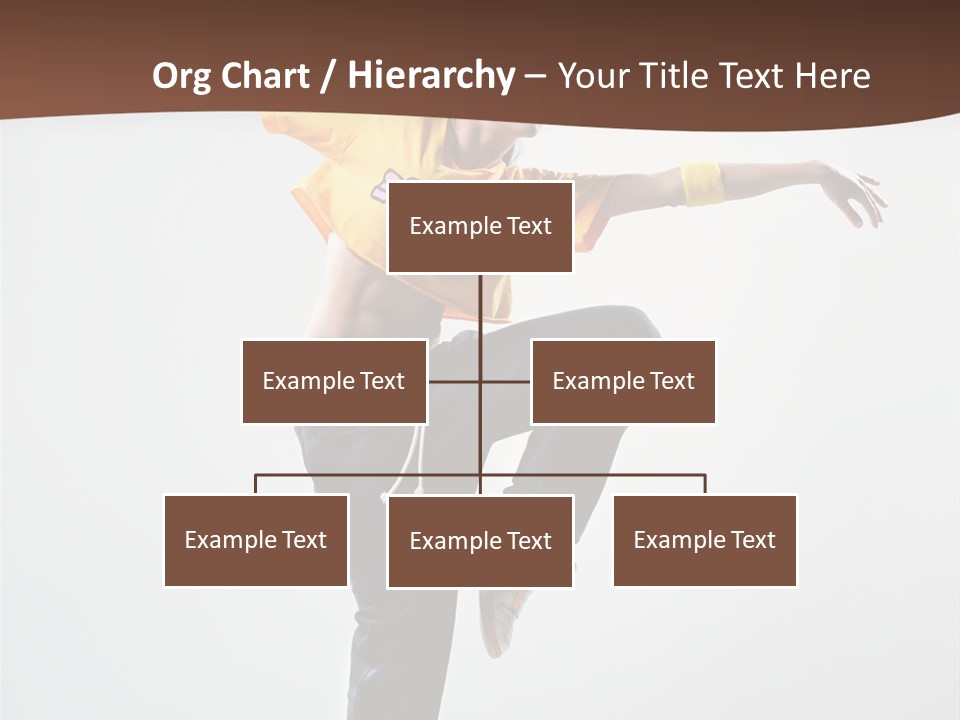 Org Chart / Hierarchy – Your Title Text Here

Example Text

Example Text

Example Text

Example Text

Example Text

Example Text